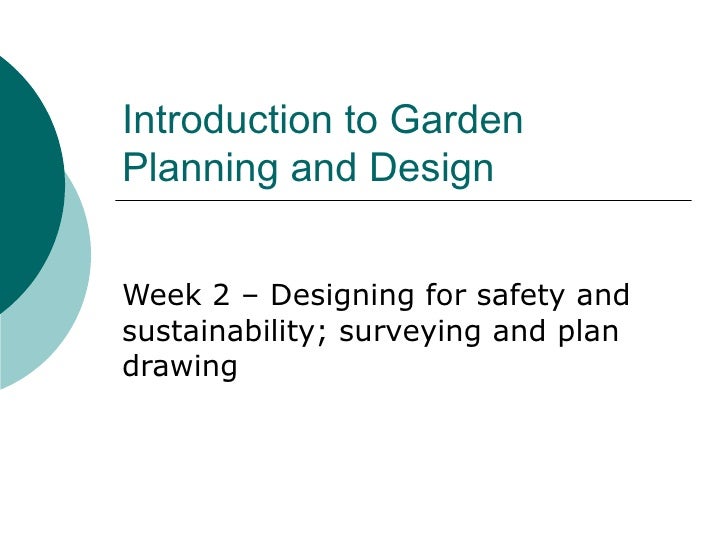 Introduction to Garden Planning and Design

Week 2 – Designing for safety and sustainability; surveying and plan drawing